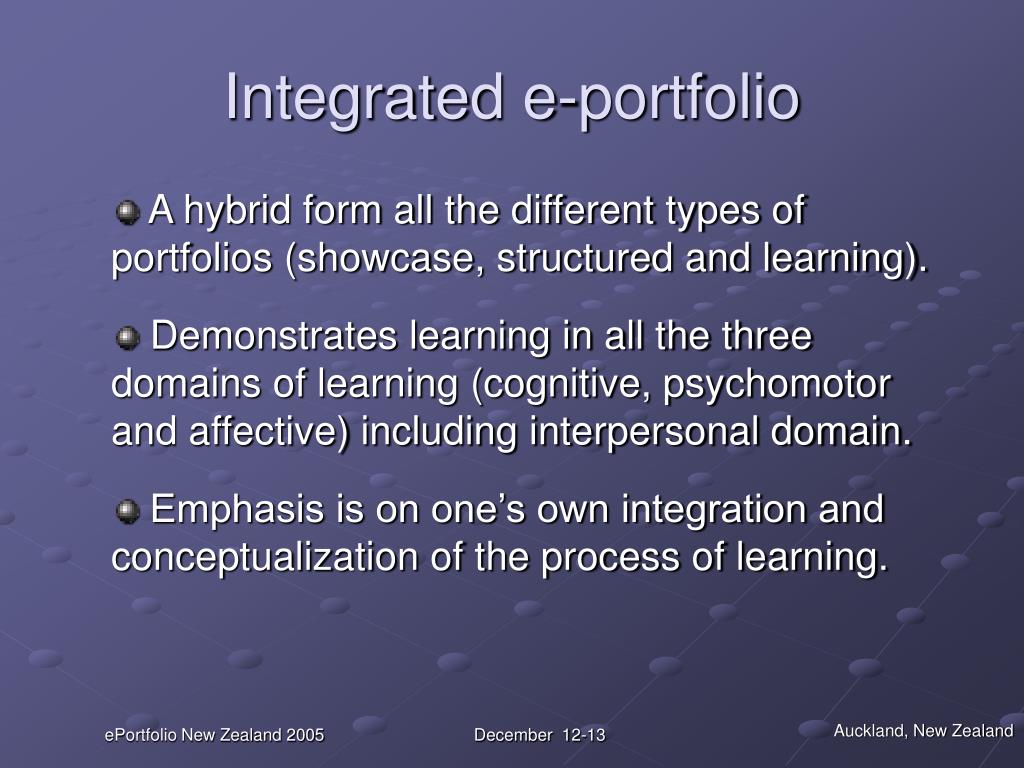 Integrated e-portfolio

A hybrid form all the different types of portfolios (showcase, structured and learning).

Demonstrates learning in all the three domains of learning (cognitive, psychomotor and affective) including interpersonal domain.

Emphasis is on one’s own integration and conceptualization of the process of learning.

ePortfolio New Zealand 2005

December 12-13

Auckland, New Zealand